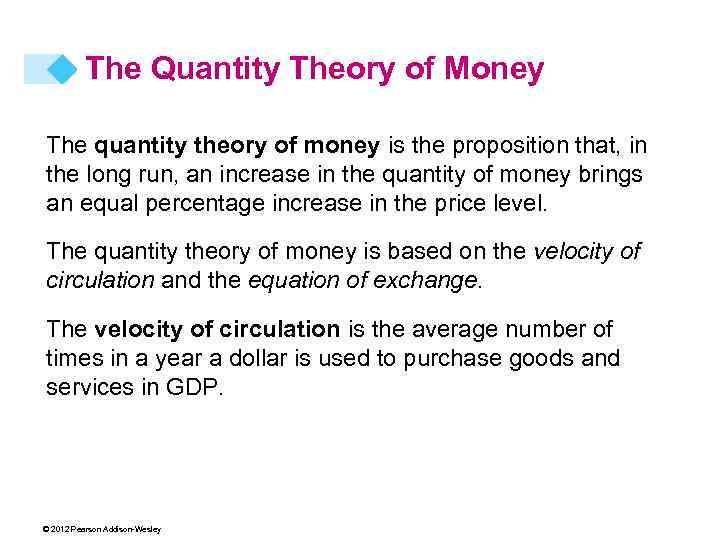 The Quantity Theory of Money

The quantity theory of money is the proposition that, in the long run, an increase in the quantity of money brings an equal percentage increase in the price level.

The quantity theory of money is based on the velocity of circulation and the equation of exchange.

The velocity of circulation is the average number of times in a year a dollar is used to purchase goods and services in GDP.

© 2012 Pearson Addison-Wesley